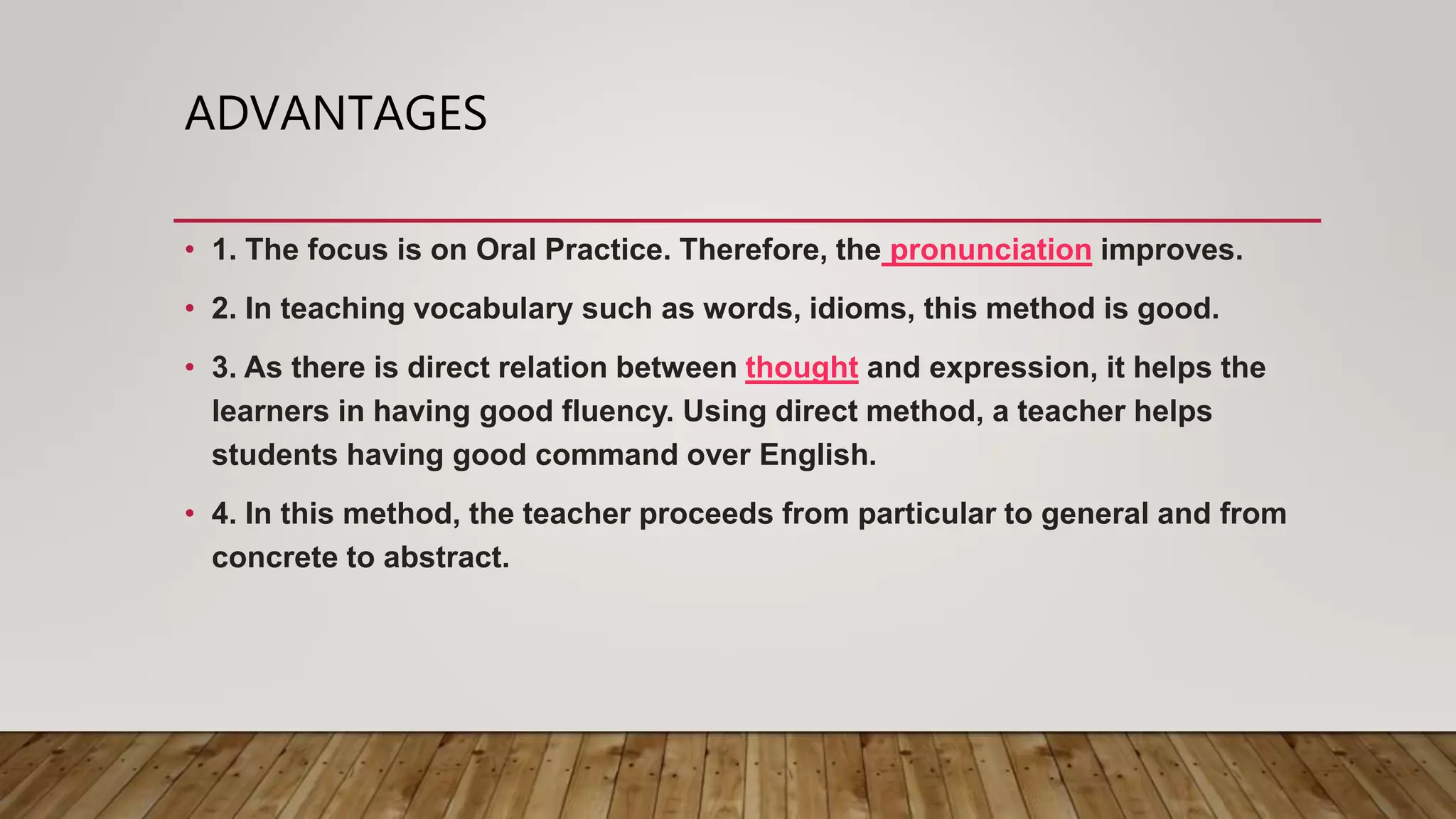 ADVANTAGES

• 1. The focus is on Oral Practice. Therefore, the pronunciation improves.

• 2. In teaching vocabulary such as words, idioms, this method is good.

• 3. As there is direct relation between thought and expression, it helps the learners in having good fluency. Using direct method, a teacher helps students having good command over English.

• 4. In this method, the teacher proceeds from particular to general and from concrete to abstract.